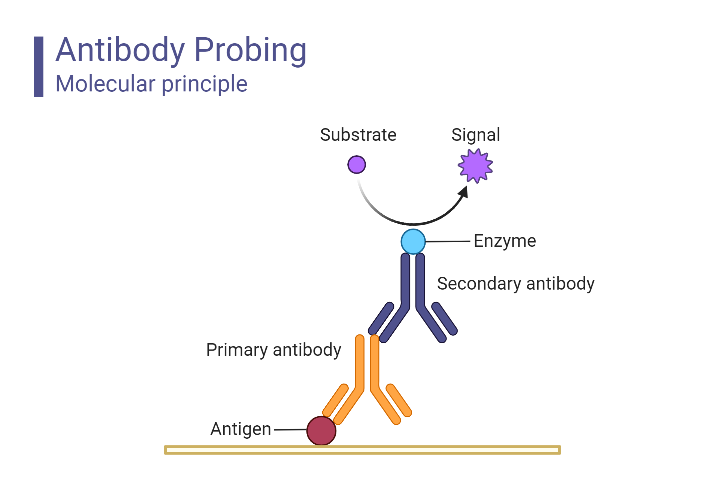 Antibody Probing
Molecular principle

Substrate
Signal
Enzyme
Secondary antibody
Primary antibody
Antigen